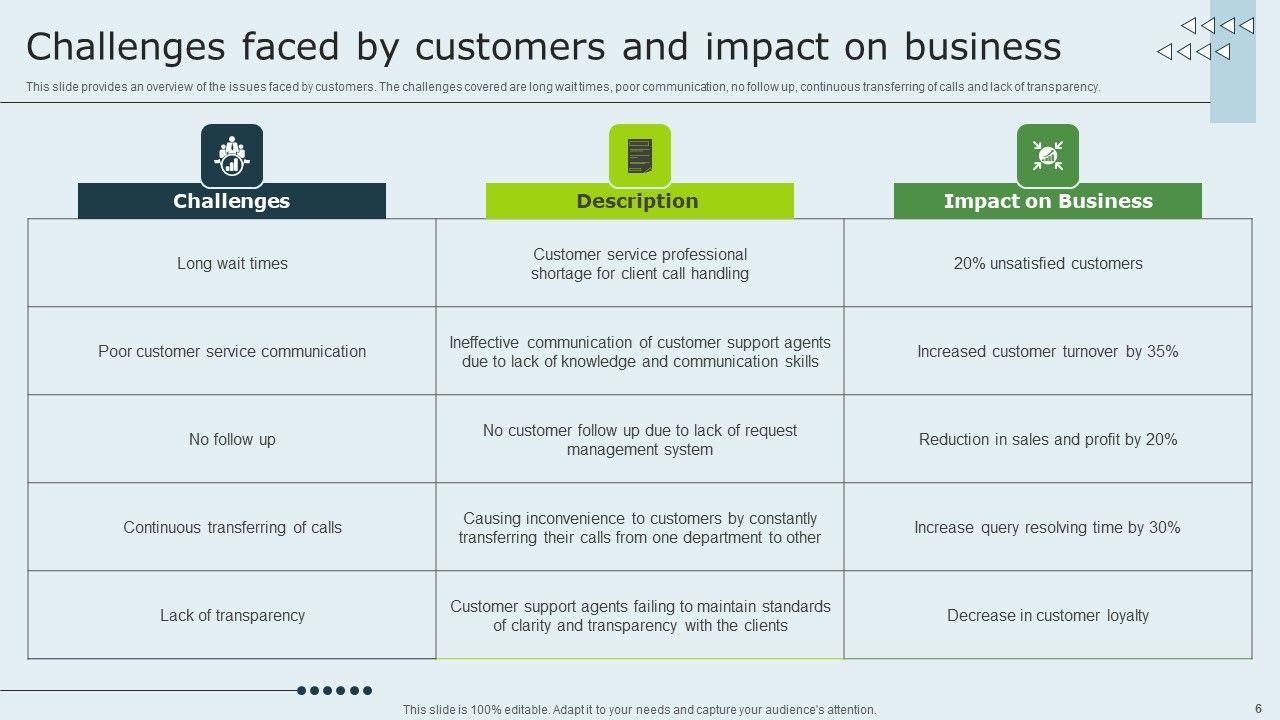 Challenges faced by customers and impact on business

This slide provides an overview of the issues faced by customers. The challenges covered are long wait times, poor communication, no follow up, continuous transferring of calls and lack of transparency.

| Challenges | Description | Impact on Business |
|---|---|---|
| Long wait times | Customer service professional shortage for client call handling | 20% unsatisfied customers |
| Poor customer service communication | Ineffective communication of customer support agents due to lack of knowledge and communication skills | Increased customer turnover by 35% |
| No follow up | No customer follow up due to lack of request management system | Reduction in sales and profit by 20% |
| Continuous transferring of calls | Causing inconvenience to customers by constantly transferring their calls from one department to other | Increase query resolving time by 30% |
| Lack of transparency | Customer support agents failing to maintain standards of clarity and transparency with the clients | Decrease in customer loyalty |

This slide is 100% editable. Adapt it to your needs and capture your audience's attention.

6